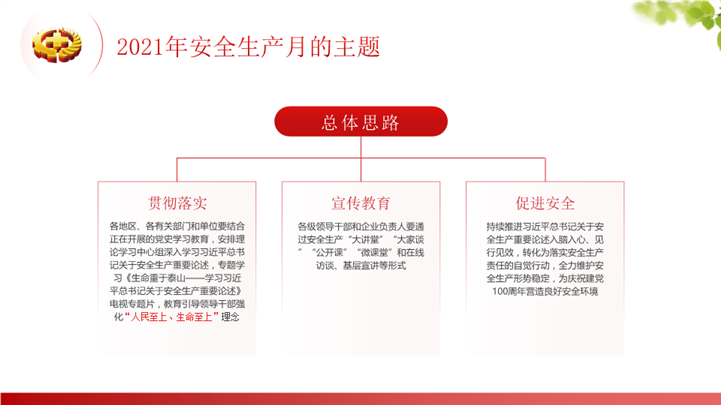 2021年安全生产月的主题

总体思路

贯彻落实

各地区、各有关部门和单位要结合正在开展的党史学习教育，安排理论学习中心组深入学习习近平总书记关于安全生产重要论述，专题学习《生命重于泰山——学习习近平总书记关于安全生产重要论述》电视专题片，教育引导领导干部强化“人民至上、生命至上”理念

宣传教育

各级领导干部和企业负责人要通过安全生产“大讲堂”“大家谈”“公开课”“微课堂”和在线访谈、基层宣讲等形式

促进安全

持续推进习近平总书记关于安全生产重要论述入脑入心、见行见效，转化为落实安全生产责任的自觉行动，全力维护安全生产形势稳定，为庆祝建党100周年营造良好安全环境